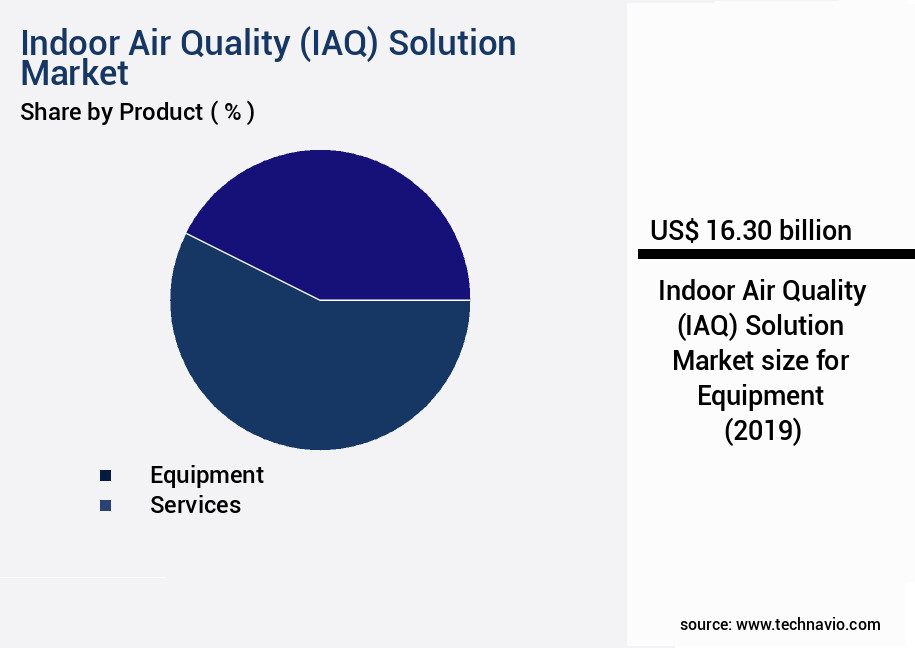 Indoor Air Quality (IAQ) Solution Market

Share by Product ( % )

Equipment
Services

US$ 16.30 billion

Indoor Air Quality (IAQ) Solution Market size for Equipment (2019)

source: www.technavio.com